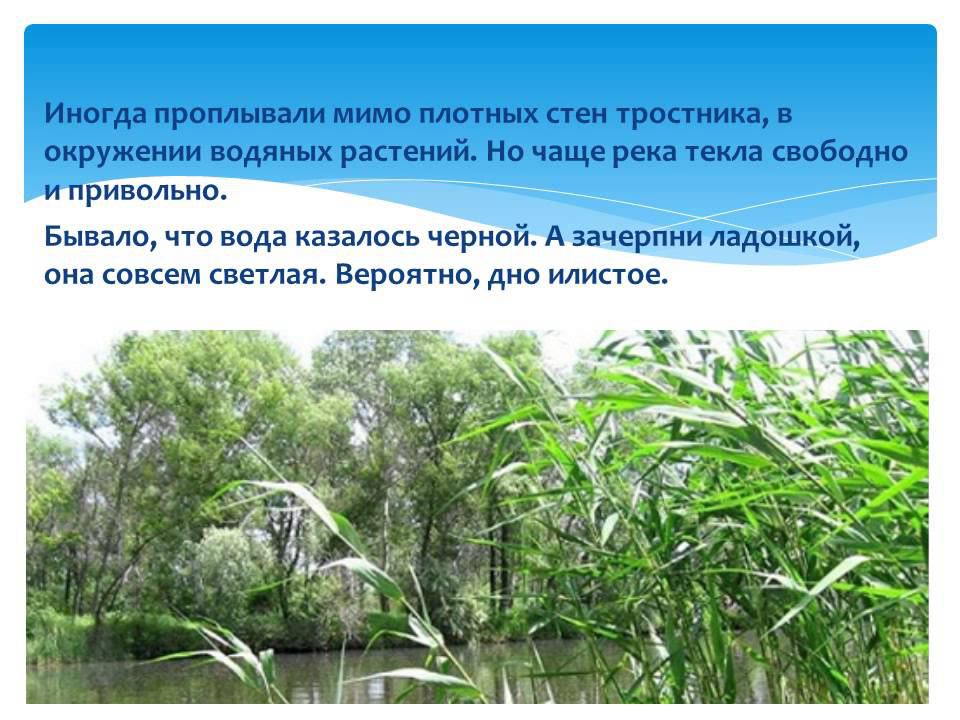 Иногда проплывали мимо плотных стен тростника, в окружении водяных растений. Но чаще река текла свободно и привольно.

Бывало, что вода казалось черной. А зачерпни ладошкой, она совсем светлая. Вероятно, дно илистое.